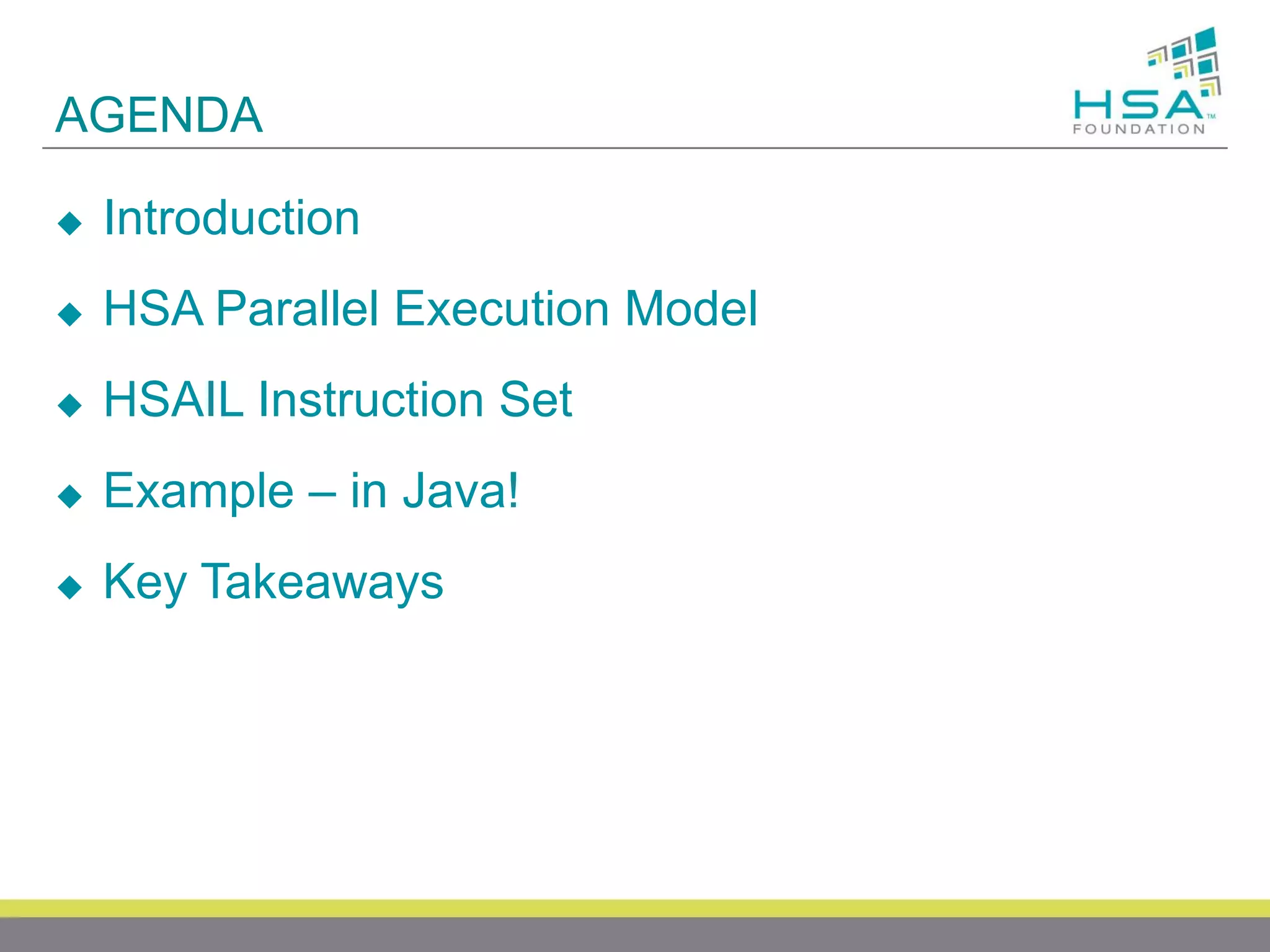 AGENDA

HSA™ FOUNDATION

◆ Introduction

◆ HSA Parallel Execution Model

◆ HSAIL Instruction Set

◆ Example – in Java!

◆ Key Takeaways